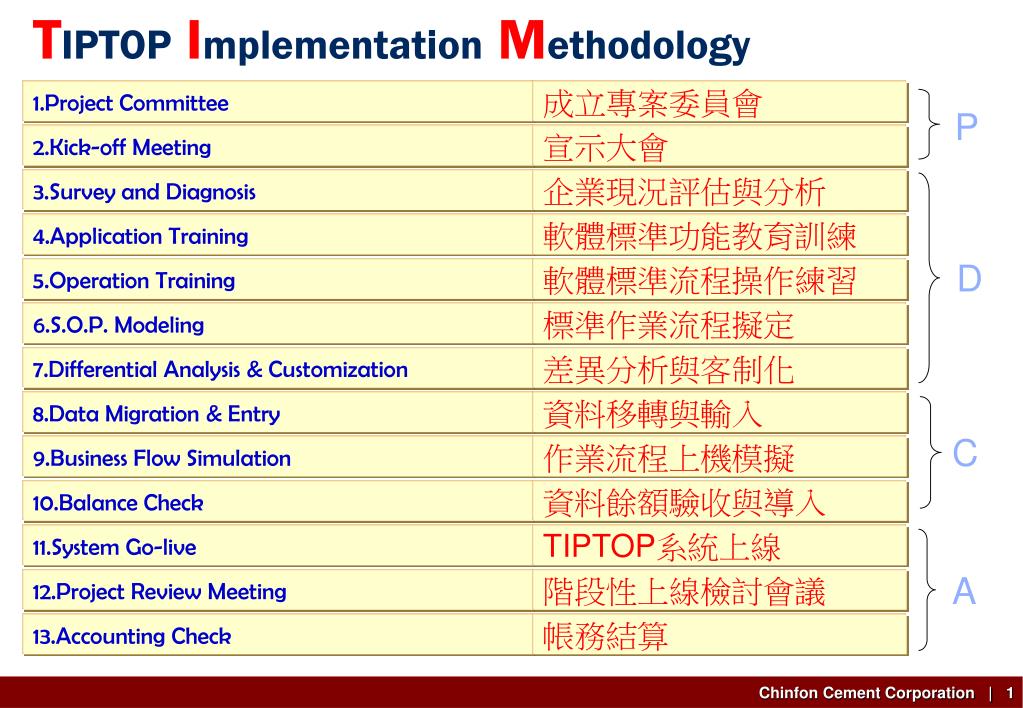 TIPTOP Implementation Methodology

| | |
|---|---|
| 1.Project Committee | 成立專案委員會 |
| 2.Kick-off Meeting | 宣示大會 |
| 3.Survey and Diagnosis | 企業現況評估與分析 |
| 4.Application Training | 軟體標準功能教育訓練 |
| 5.Operation Training | 軟體標準流程操作練習 |
| 6.S.O.P. Modeling | 標準作業流程擬定 |
| 7.Differential Analysis & Customization | 差異分析與客制化 |
| 8.Data Migration & Entry | 資料移轉與輸入 |
| 9.Business Flow Simulation | 作業流程上機模擬 |
| 10.Balance Check | 資料餘額驗收與導入 |
| 11.System Go-live | TIPTOP系統上線 |
| 12.Project Review Meeting | 階段性上線檢討會議 |
| 13.Accounting Check | 帳務結算 |

P

D

C

A

Chinfon Cement Corporation | 1